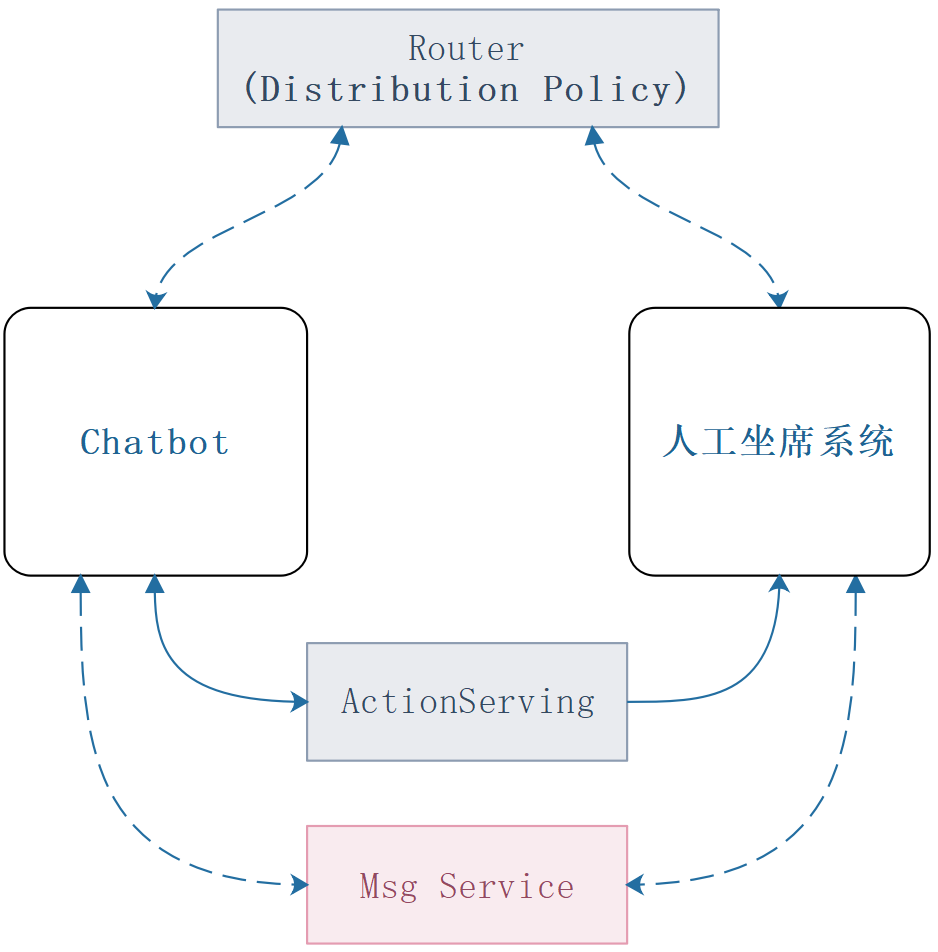 Router
(Distribution Policy)

Chatbot

人工坐席系统

ActionServing

Msg Service